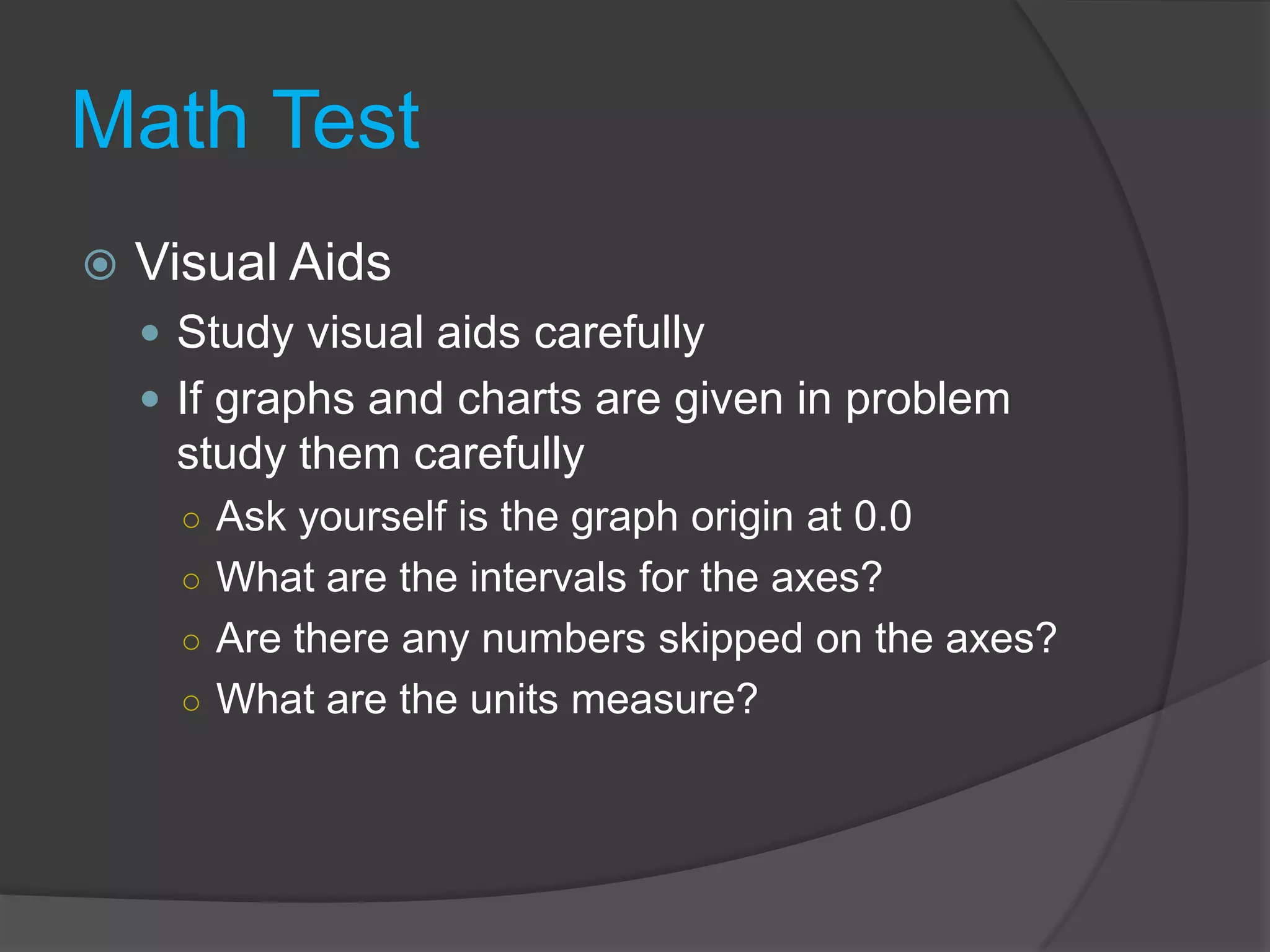 Math Test

Visual Aids

Study visual aids carefully

If graphs and charts are given in problem study them carefully

Ask yourself is the graph origin at 0.0

What are the intervals for the axes?

Are there any numbers skipped on the axes?

What are the units measure?